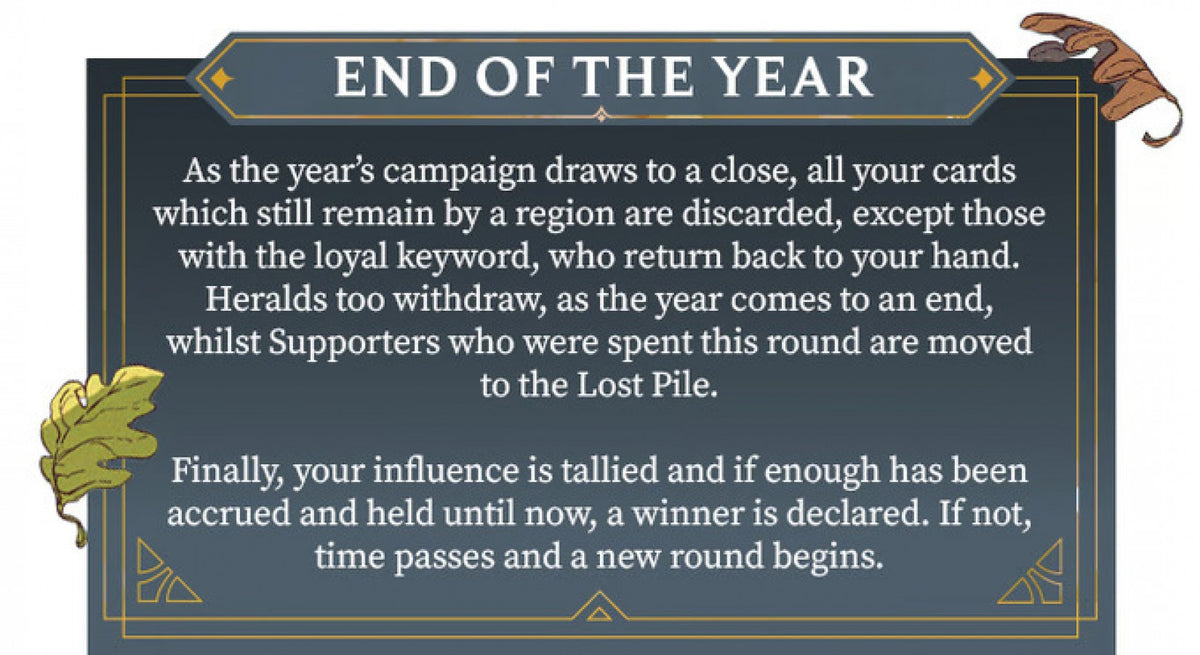 END OF THE YEAR

As the year's campaign draws to a close, all your cards which still remain by a region are discarded, except those with the loyal keyword, who return back to your hand. Heralds too withdraw, as the year comes to an end, whilst Supporters who were spent this round are moved to the Lost Pile.

Finally, your influence is tallied and if enough has been accrued and held until now, a winner is declared. If not, time passes and a new round begins.